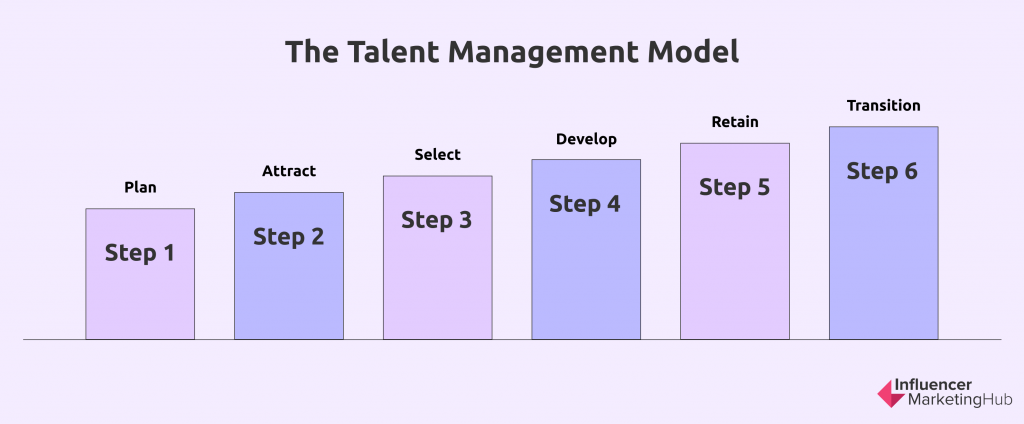 The Talent Management Model

Plan
Step 1

Attract
Step 2

Select
Step 3

Develop
Step 4

Retain
Step 5

Transition
Step 6

Influencer
MarketingHub